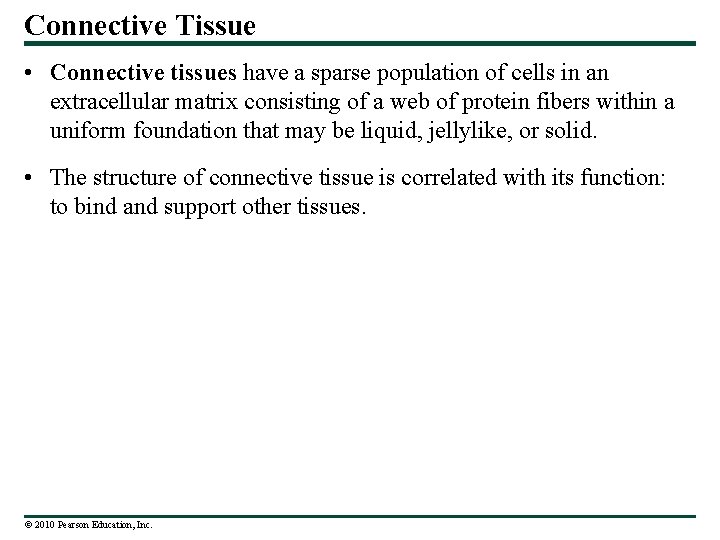 Connective Tissue

• Connective tissues have a sparse population of cells in an extracellular matrix consisting of a web of protein fibers within a uniform foundation that may be liquid, jellylike, or solid.

• The structure of connective tissue is correlated with its function: to bind and support other tissues.

© 2010 Pearson Education, Inc.